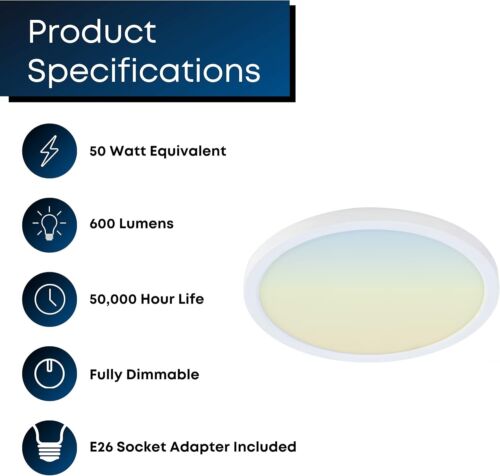 Product Specifications

50 Watt Equivalent

600 Lumens

50,000 Hour Life

Fully Dimmable

E26 Socket Adapter Included